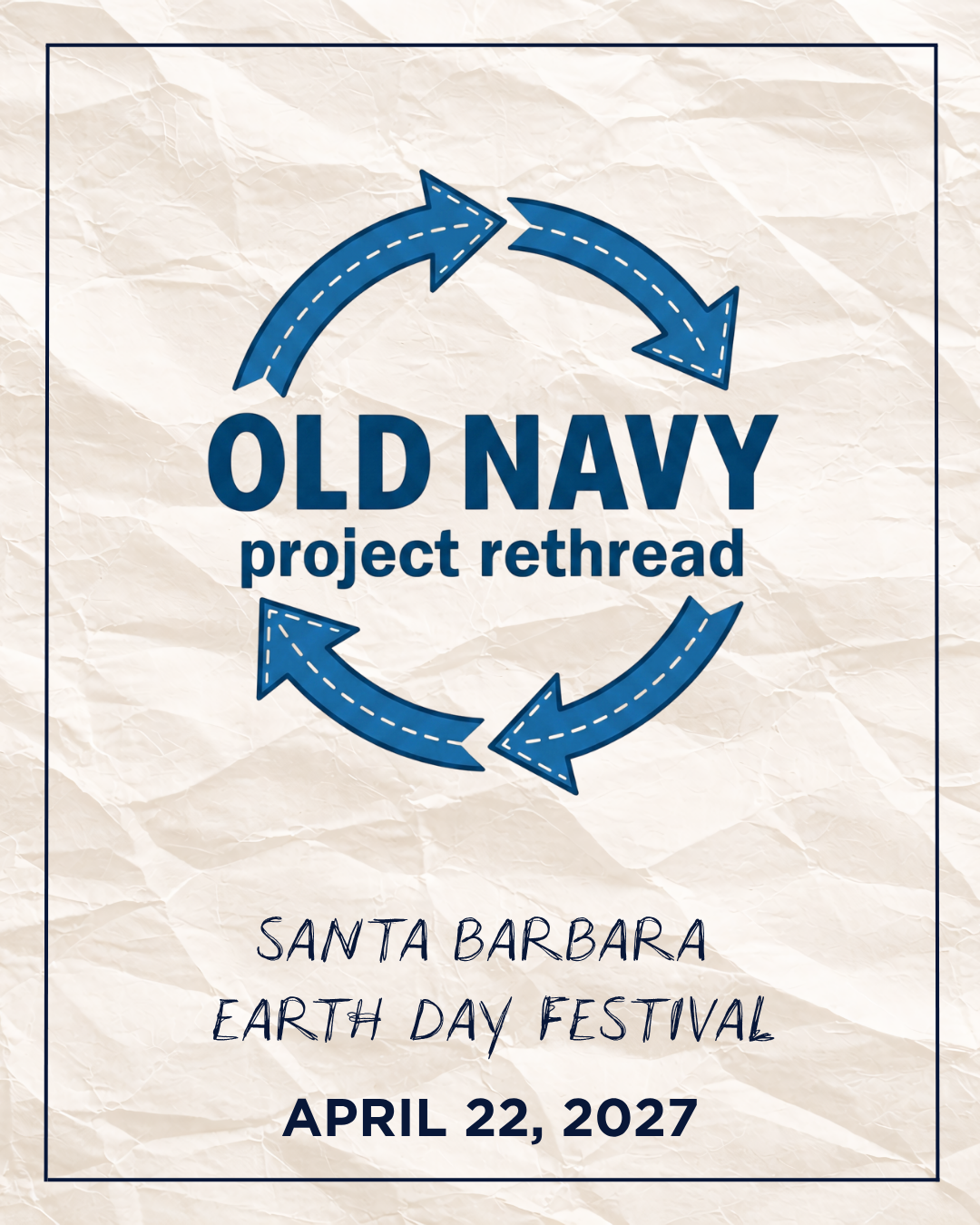 OLD NAVY
project rethread

SANTA BARBARA
EARTH DAY FESTIVAL

APRIL 22, 2027